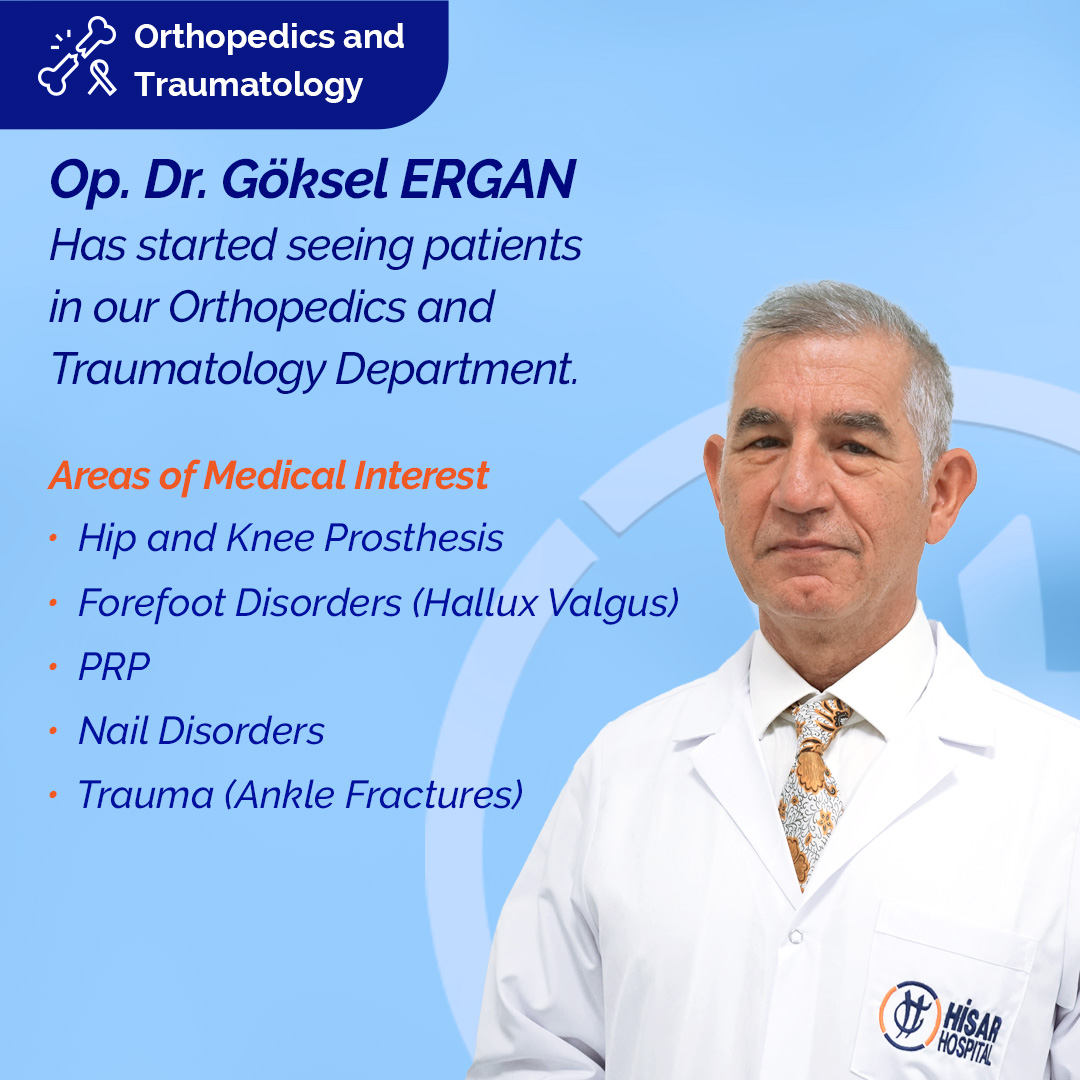 Orthopedics and Traumatology

Op. Dr. Göksel ERGAN
Has started seeing patients in our Orthopedics and Traumatology Department.

Areas of Medical Interest
• Hip and Knee Prosthesis
• Forefoot Disorders (Hallux Valgus)
• PRP
• Nail Disorders
• Trauma (Ankle Fractures)

HİSAR HOSPITAL